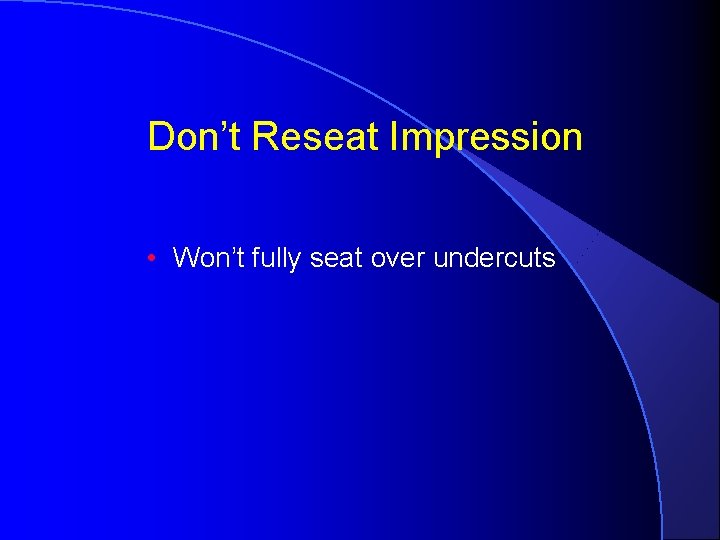 Don’t Reseat Impression

• Won’t fully seat over undercuts